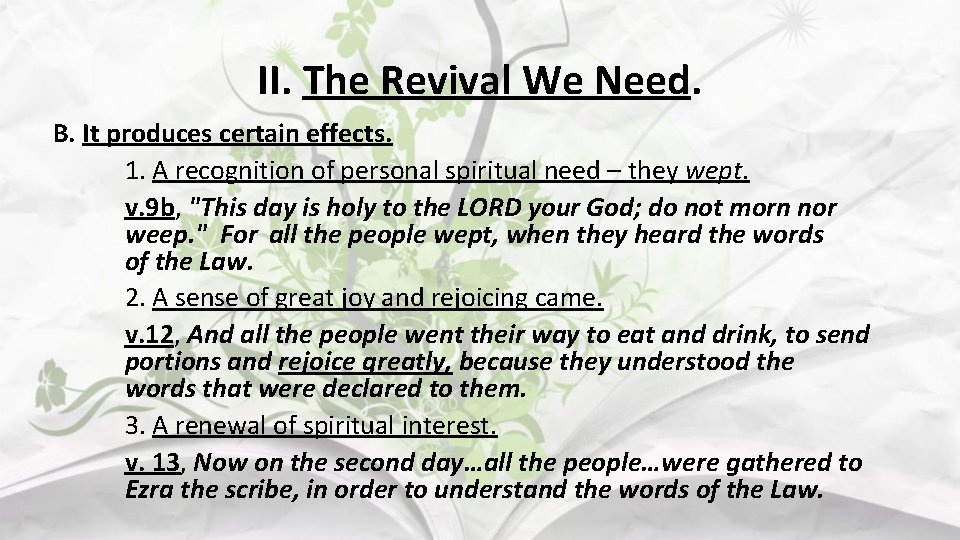 II. The Revival We Need.

B. It produces certain effects.

1. A recognition of personal spiritual need – they wept.

v.9b, "This day is holy to the LORD your God; do not morn nor weep." For all the people wept, when they heard the words of the Law.

2. A sense of great joy and rejoicing came.

v.12, And all the people went their way to eat and drink, to send portions and rejoice greatly, because they understood the words that were declared to them.

3. A renewal of spiritual interest.

v. 13, Now on the second day…all the people…were gathered to Ezra the scribe, in order to understand the words of the Law.